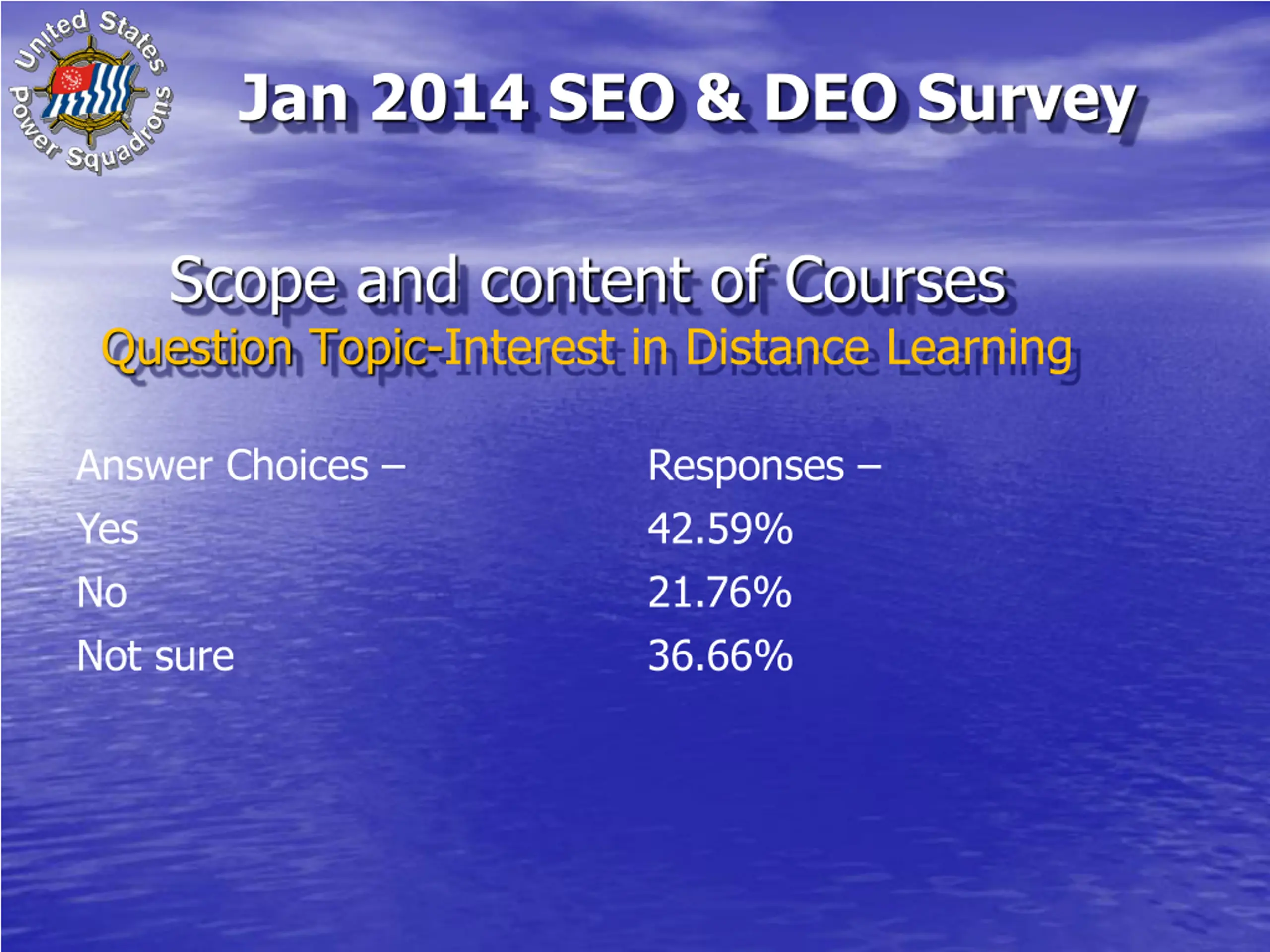 United States Power Squadrons

Jan 2014 SEO & DEO Survey

Scope and content of Courses

Question Topic-Interest in Distance Learning

| Answer Choices – | Responses – |
|---|---|
| Yes | 42.59% |
| No | 21.76% |
| Not sure | 36.66% |